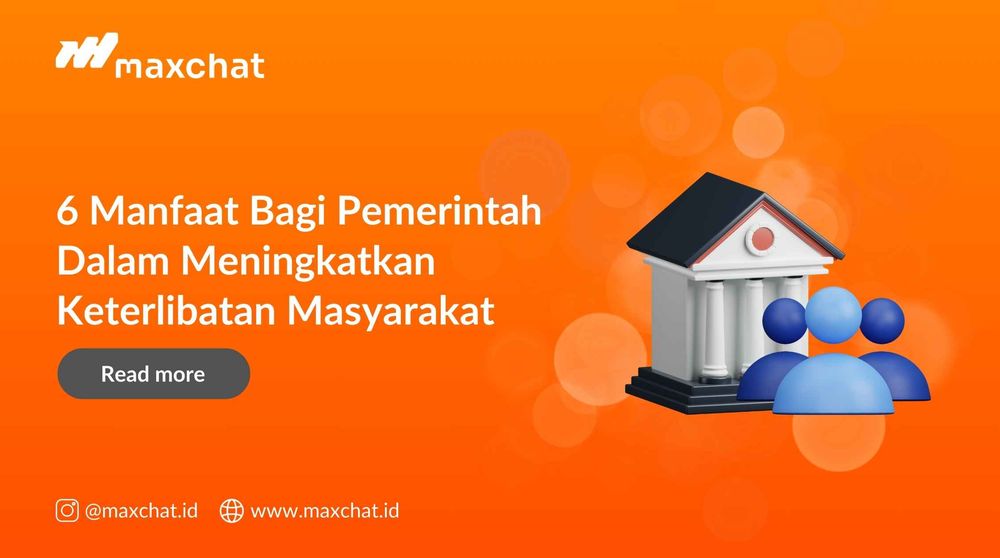 maxchat

6 Manfaat Bagi Pemerintah Dalam Meningkatkan Keterlibatan Masyarakat

Read more

@maxchat.id www.maxchat.id